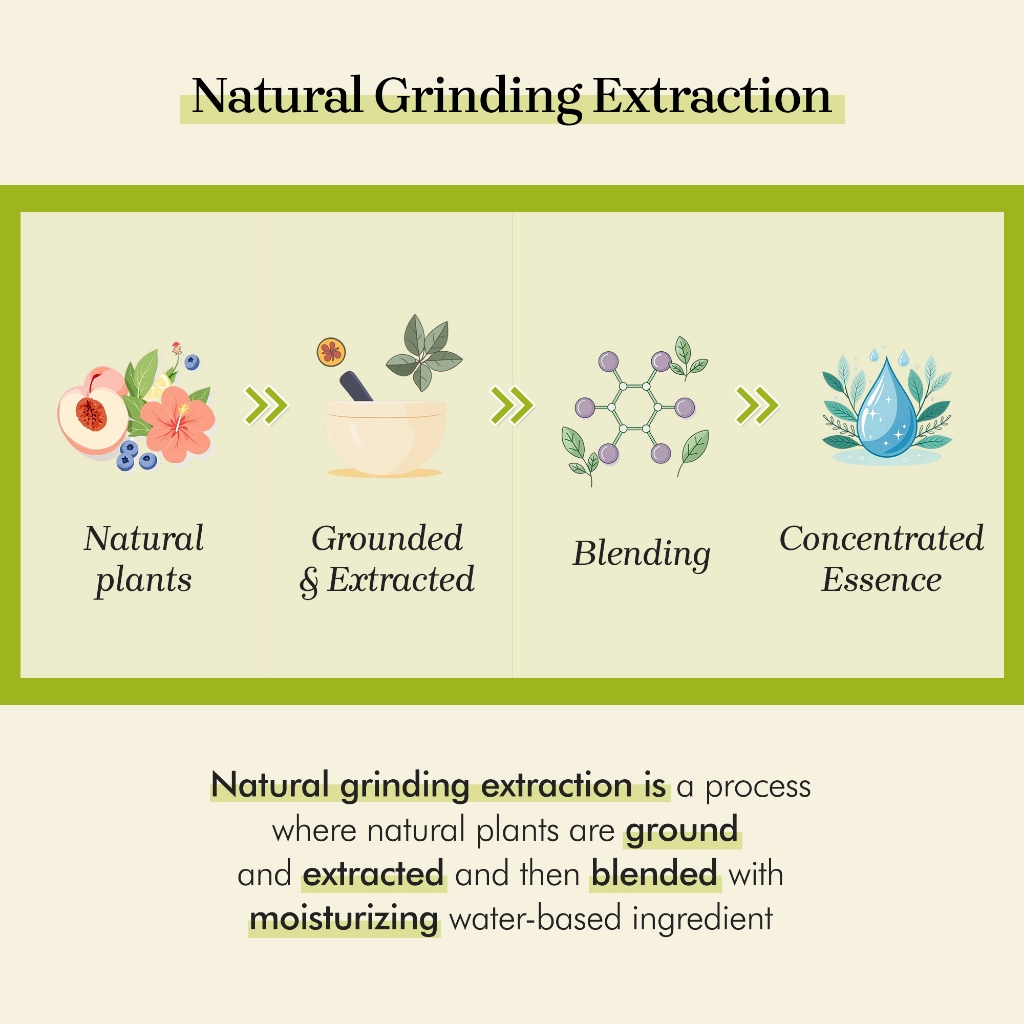 Natural Grinding Extraction

Natural plants

Grounded & Extracted

Blending

Concentrated Essence

Natural grinding extraction is a process where natural plants are ground and extracted and then blended with moisturizing water-based ingredient